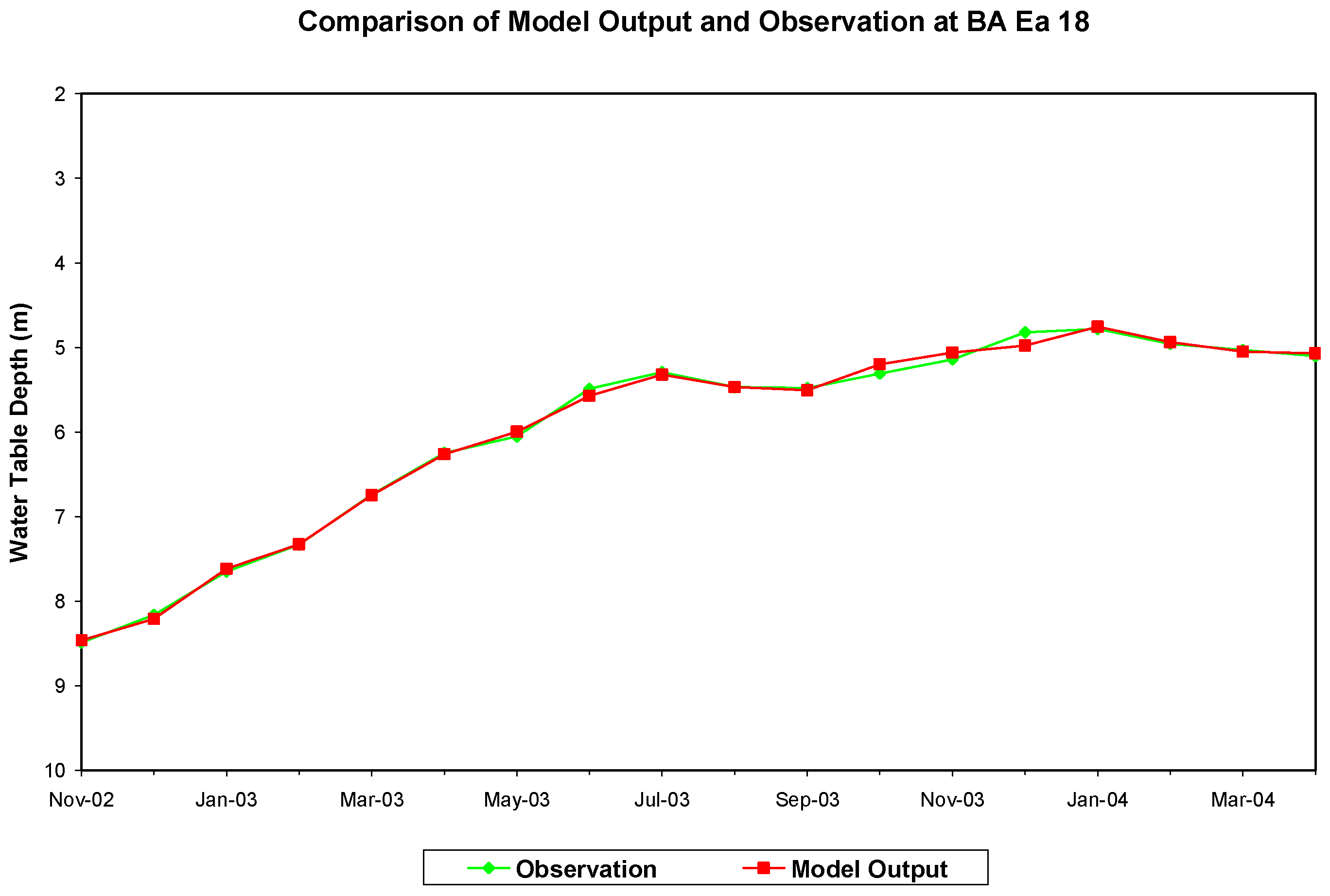 Comparison of Model Output and Observation at BA Ea 18

Water Table Depth (m)

2
3
4
5
6
7
8
9
10

Nov-02
Jan-03
Mar-03
May-03
Jul-03
Sep-03
Nov-03
Jan-04
Mar-04

Observation
Model Output